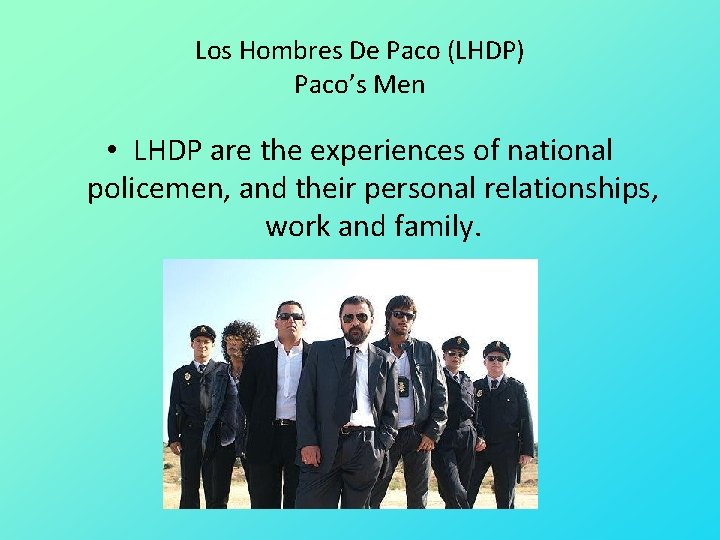 Los Hombres De Paco (LHDP)
Paco's Men

• LHDP are the experiences of national policemen, and their personal relationships, work and family.